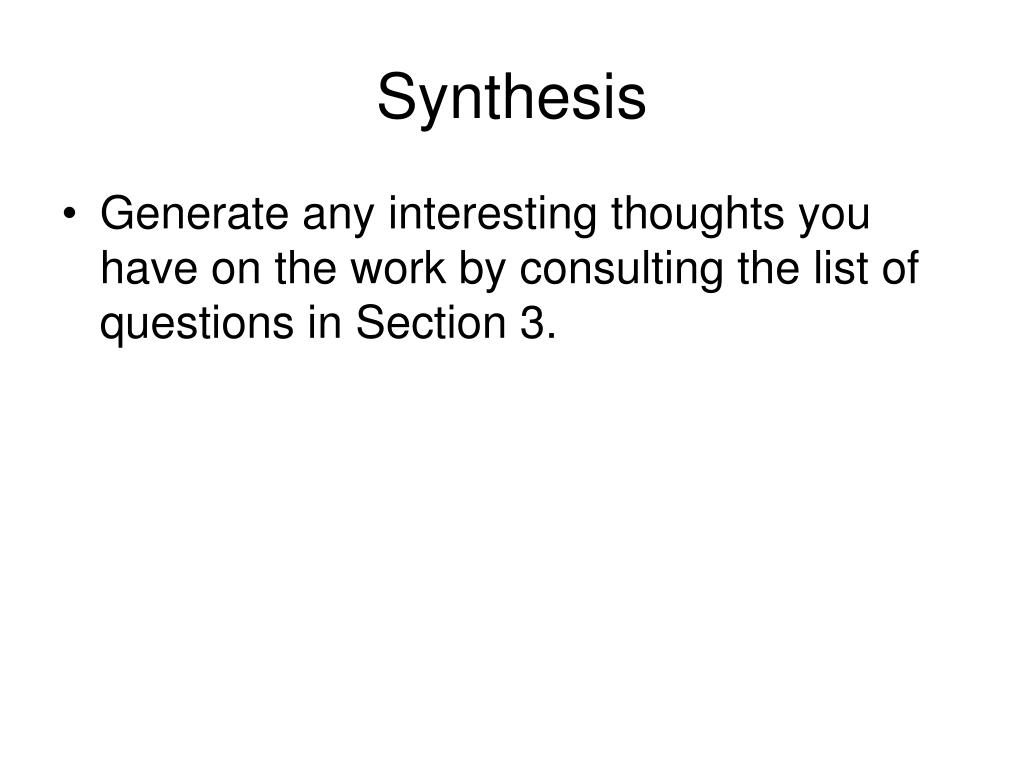 Synthesis

• Generate any interesting thoughts you have on the work by consulting the list of questions in Section 3.